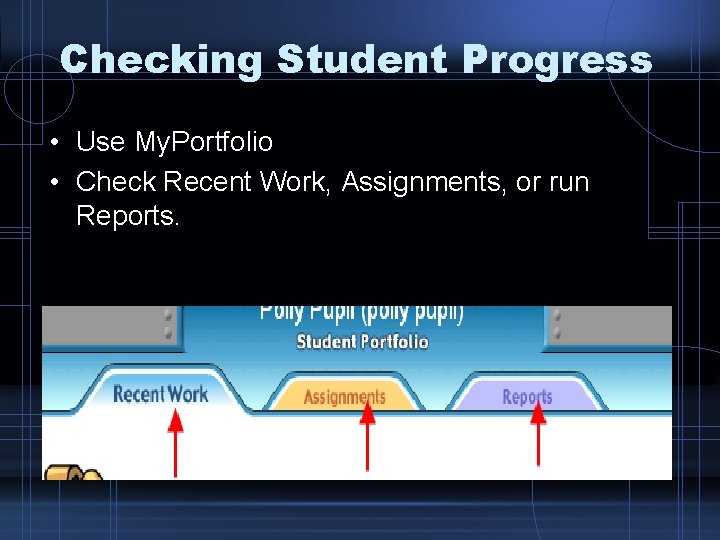 Checking Student Progress

• Use MyPortfolio
• Check Recent Work, Assignments, or run Reports.

Polly Pupil (polly pupil)
Student Portfolio

Recent Work
Assignments
Reports